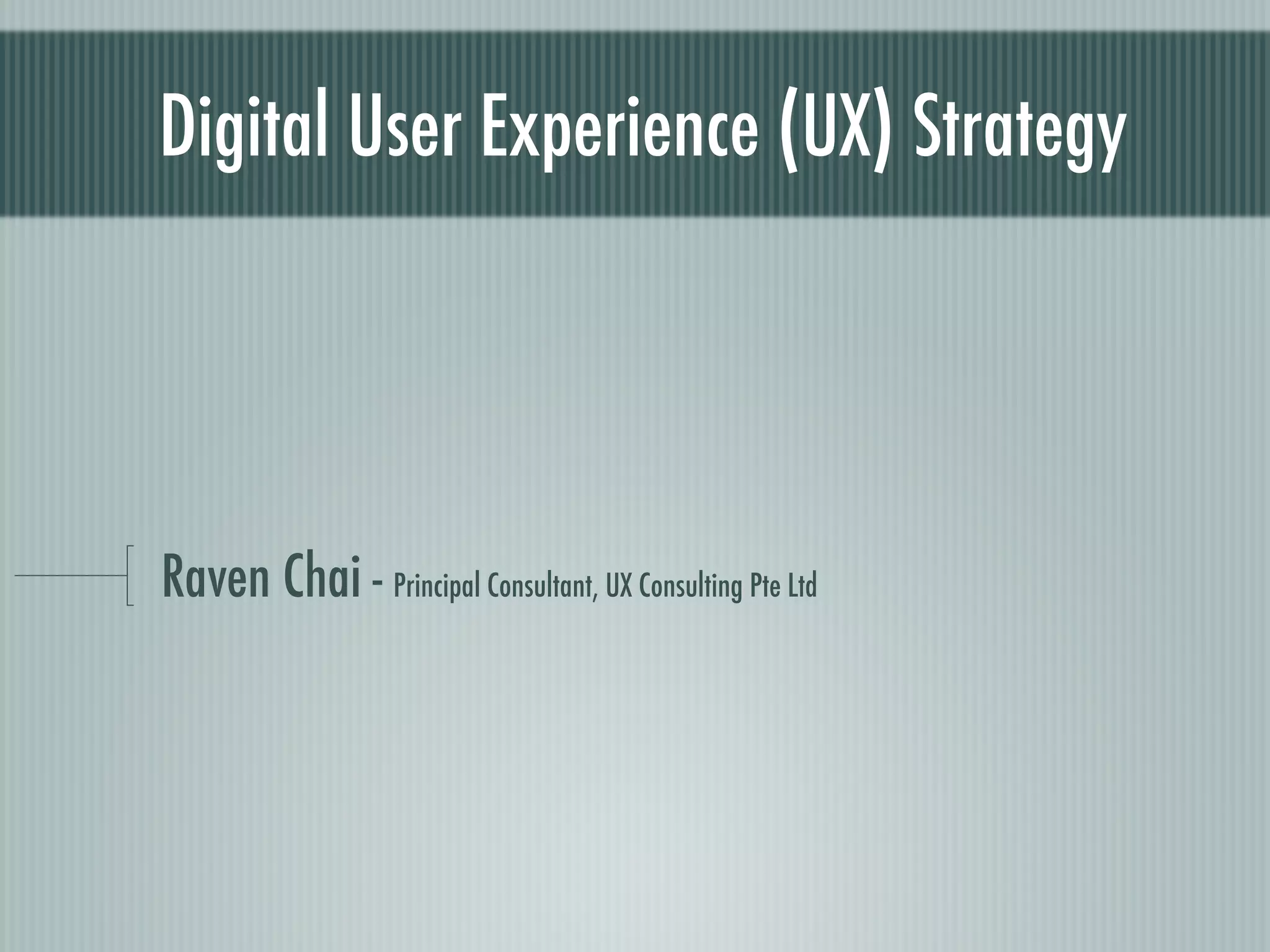 Digital User Experience (UX) Strategy

Raven Chai - Principal Consultant, UX Consulting Pte Ltd